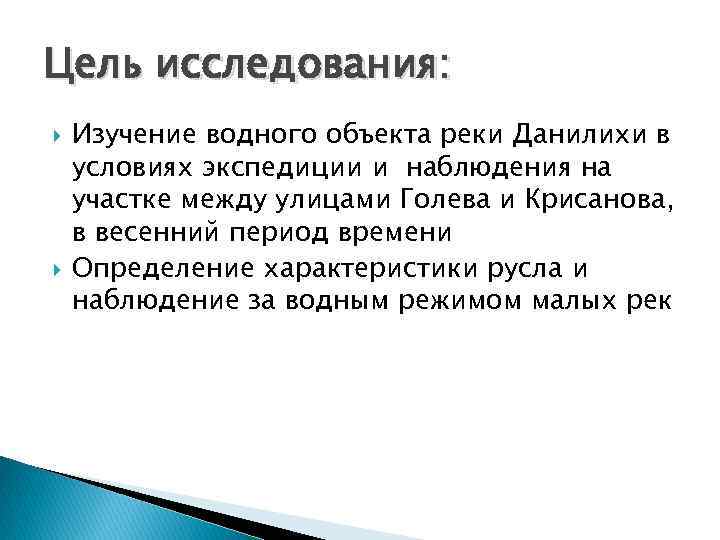 Цель исследования:

Изучение водного объекта реки Данилихи в условиях экспедиции и наблюдения на участке между улицами Голева и Крисанова, в весенний период времени

Определение характеристики русла и наблюдение за водным режимом малых рек